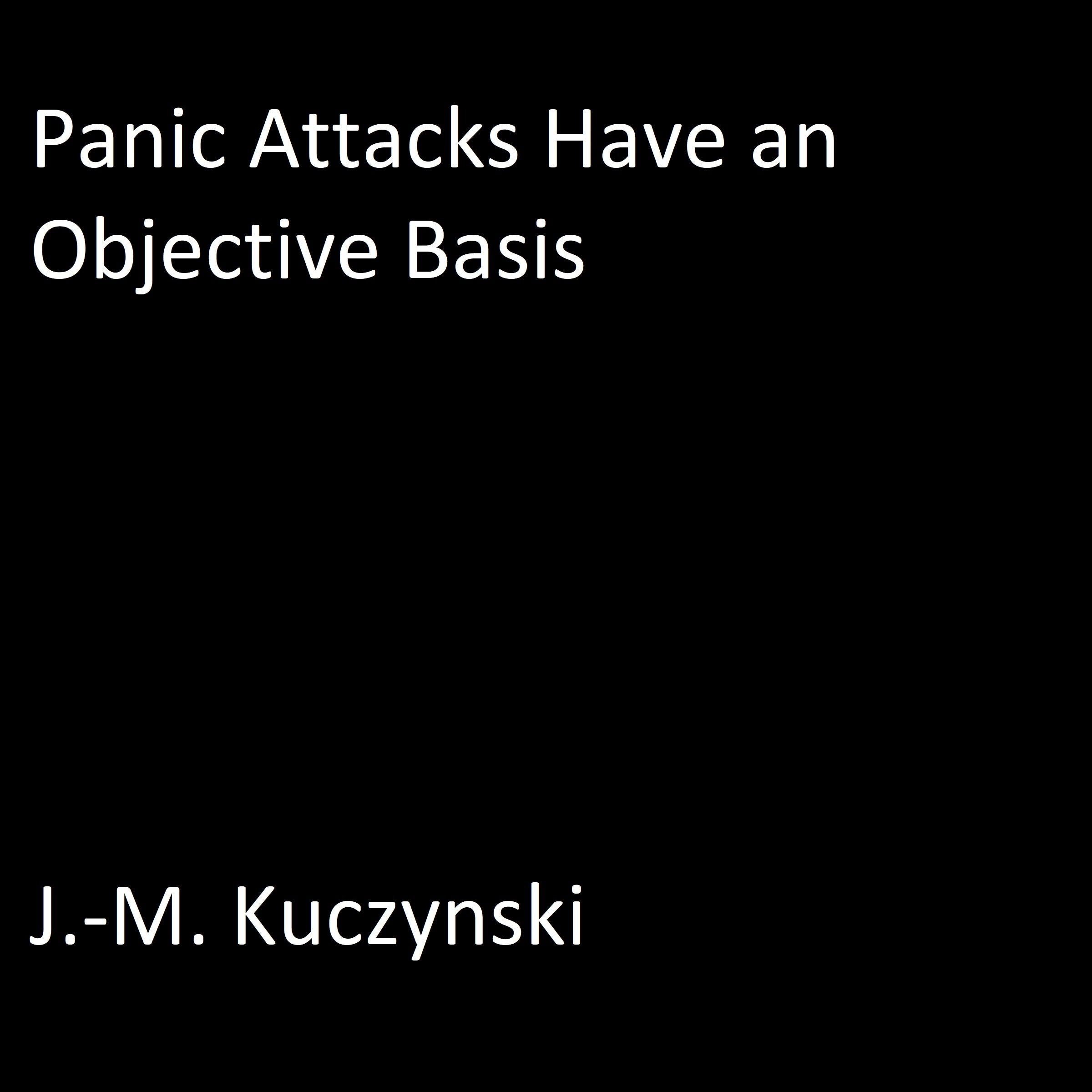 Panic Attacks Have an Objective Basis

J.-M. Kuczynski